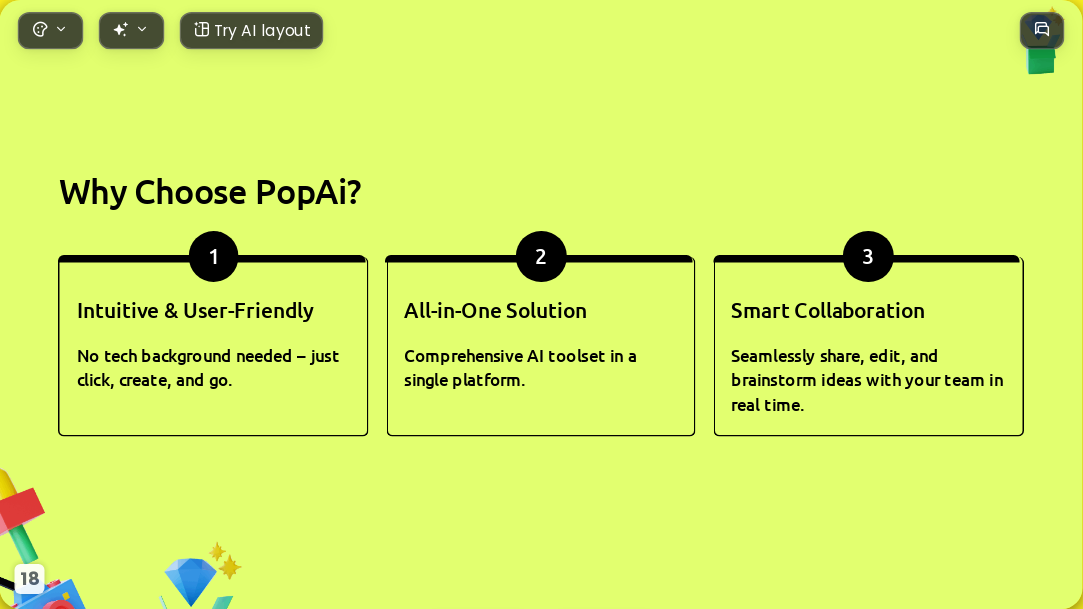 Try AI layout

Why Choose PopAi?

1

Intuitive & User-Friendly

No tech background needed – just click, create, and go.

2

All-in-One Solution

Comprehensive AI toolset in a single platform.

3

Smart Collaboration

Seamlessly share, edit, and brainstorm ideas with your team in real time.

18